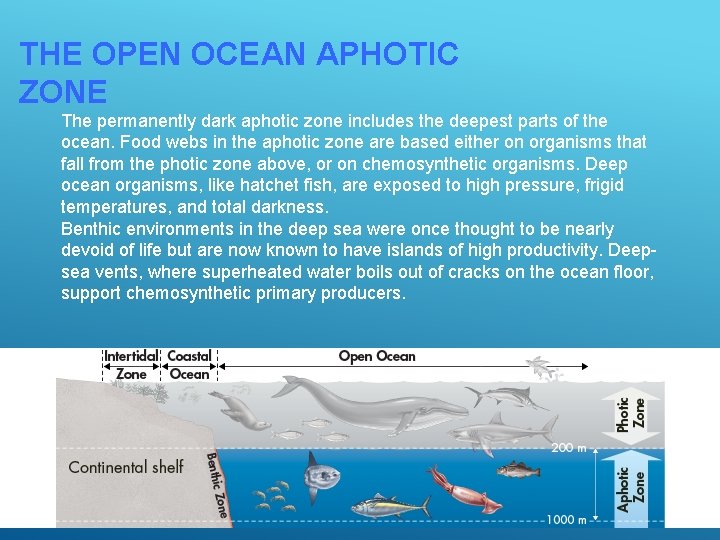 THE OPEN OCEAN APHOTIC ZONE

The permanently dark aphotic zone includes the deepest parts of the ocean. Food webs in the aphotic zone are based either on organisms that fall from the photic zone above, or on chemosynthetic organisms. Deep ocean organisms, like hatchet fish, are exposed to high pressure, frigid temperatures, and total darkness.

Benthic environments in the deep sea were once thought to be nearly devoid of life but are now known to have islands of high productivity. Deep-sea vents, where superheated water boils out of cracks on the ocean floor, support chemosynthetic primary producers.

Intertidal Zone
Coastal Ocean
Open Ocean
Photic Zone
200 m
Continental shelf
Benthic Zone
Aphotic Zone
1000 m